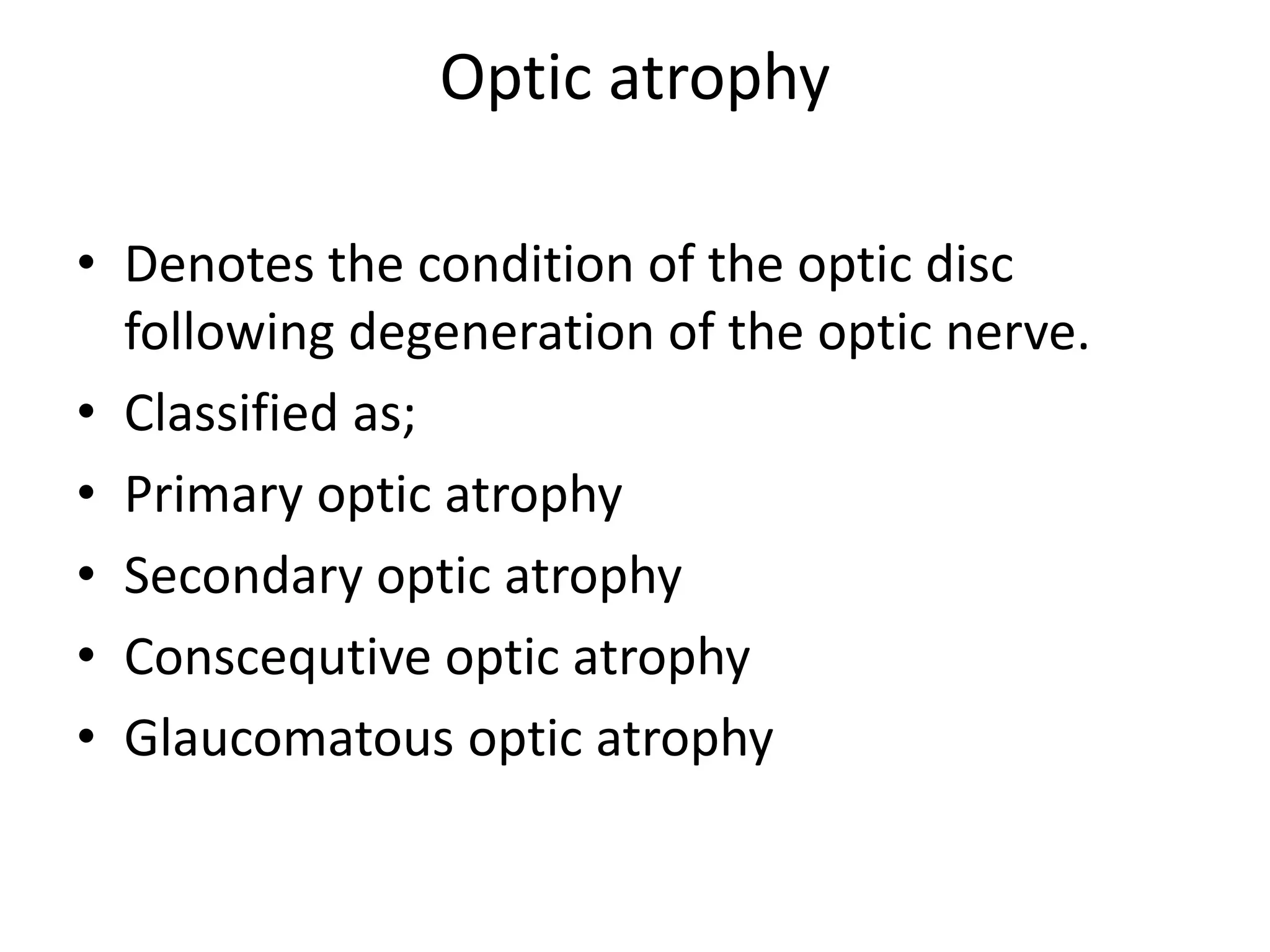 Optic atrophy

• Denotes the condition of the optic disc following degeneration of the optic nerve.
• Classified as;
• Primary optic atrophy
• Secondary optic atrophy
• Conscequtive optic atrophy
• Glaucomatous optic atrophy